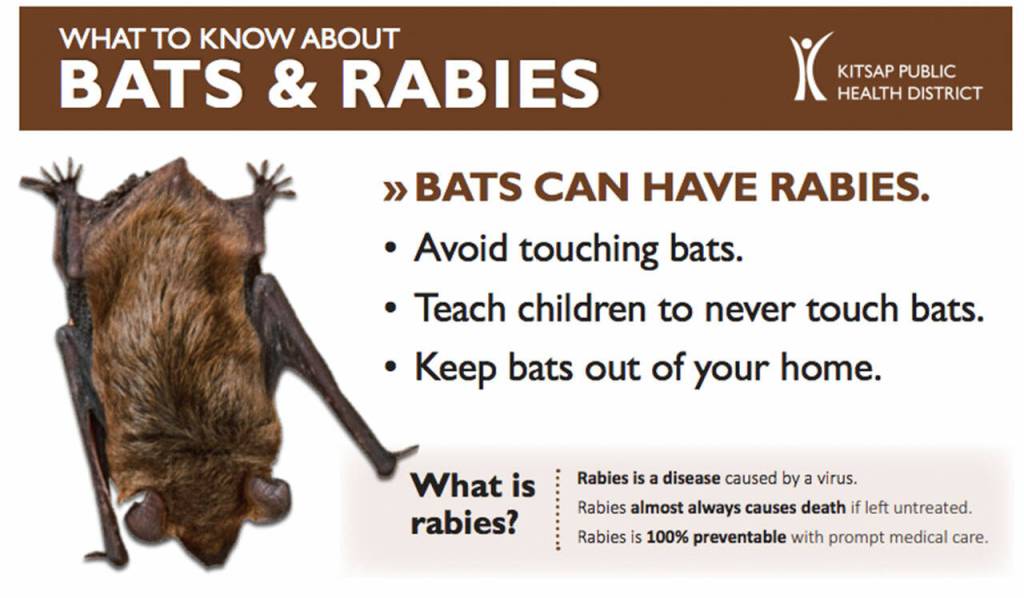 WHAT TO KNOW ABOUT
BATS & RABIES

KITSAP PUBLIC HEALTH DISTRICT

» BATS CAN HAVE RABIES.

• Avoid touching bats.
• Teach children to never touch bats.
• Keep bats out of your home.

What is rabies?

Rabies is a disease caused by a virus.
Rabies almost always causes death if left untreated.
Rabies is 100% preventable with prompt medical care.